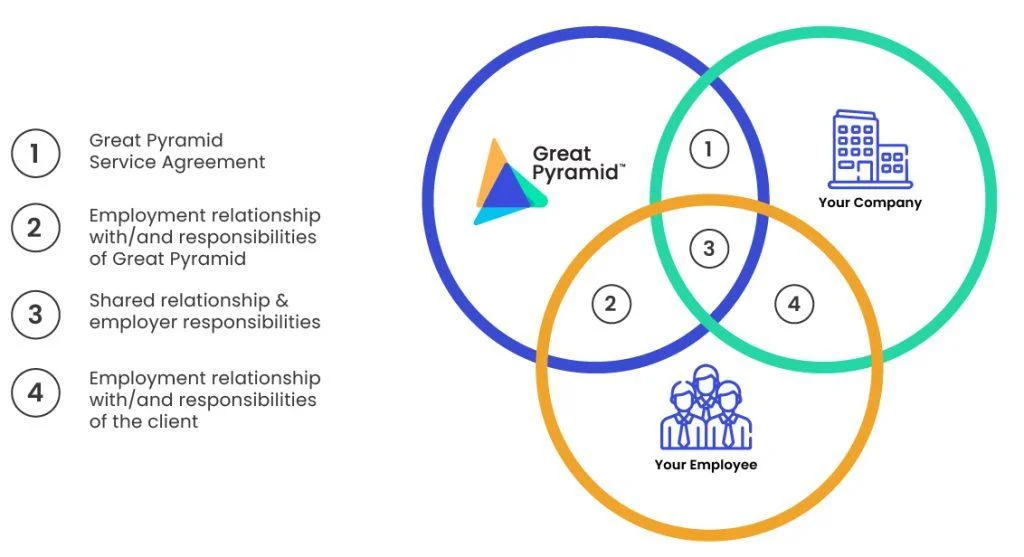 1 Great Pyramid Service Agreement

2 Employment relationship with/and responsibilities of Great Pyramid

3 Shared relationship & employer responsibilities

4 Employment relationship with/and responsibilities of the client

Great Pyramid™

1

Your Company

3

2

4

Your Employee